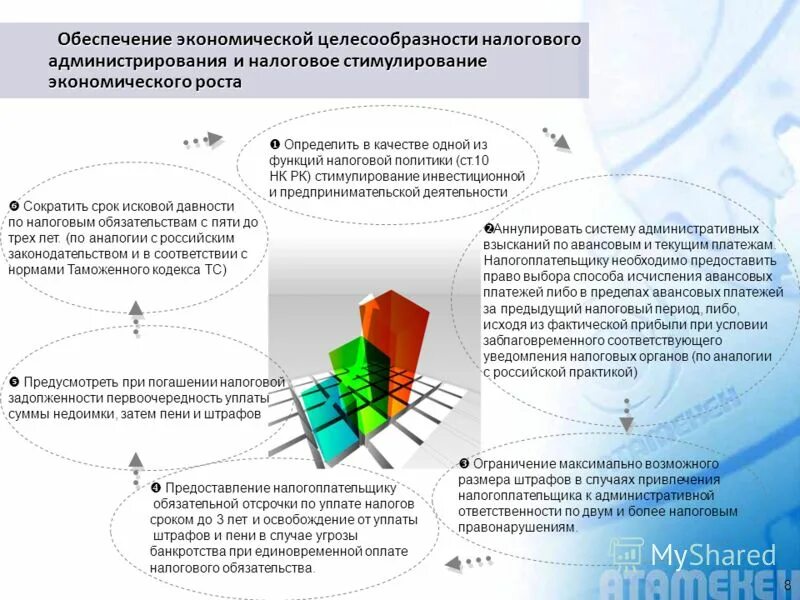 Обеспечение экономической целесообразности налогового администрирования и налоговое стимулирование экономического роста

❶ Определить в качестве одной из функций налоговой политики (ст.10 НК РК) стимулирование инвестиционной и предпринимательской деятельности

❷Аннулировать систему административных взысканий по авансовым и текущим платежам. Налогоплательщику необходимо предоставить право выбора способа исчисления авансовых платежей либо в пределах авансовых платежей за предыдущий налоговый период, либо, исходя из фактической прибыли при условии заблаговременного соответствующего уведомления налоговых органов (по аналогии с российской практикой)

❸ Ограничение максимально возможного размера штрафов в случаях привлечения налогоплательщика к административной ответственности по двум и более налоговым правонарушениям.

❹ Предоставление налогоплательщику обязательной отсрочки по уплате налогов сроком до 3 лет и освобождение от уплаты штрафов и пени в случае угрозы банкротства при единовременной оплате налогового обязательства.

❺ Предусмотреть при погашении налоговой задолженности первоочередность уплаты суммы недоимки, затем пени и штрафов

❻ Сократить срок исковой давности по налоговым обязательствам с пяти до трех лет. (по аналогии с российским законодательством и в соответствии с нормами Таможенного кодекса ТС)

MyShared
АТАМЕКЕН
8